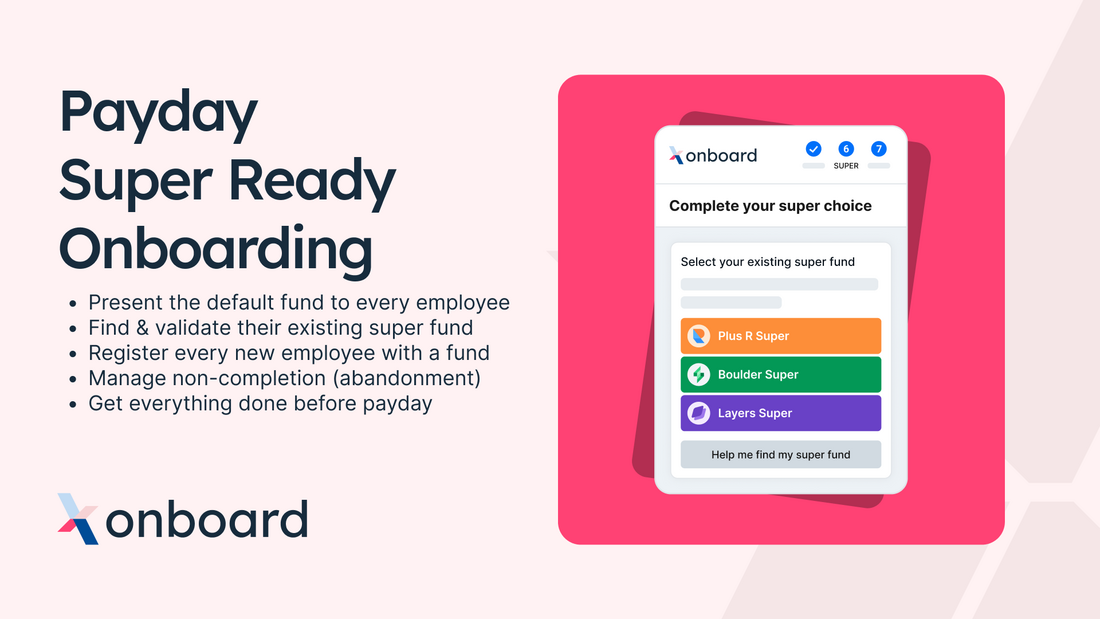 Payday Super Ready Onboarding

- Present the default fund to every employee
- Find & validate their existing super fund
- Register every new employee with a fund
- Manage non-completion (abandonment)
- Get everything done before payday

onboard

onboard

6

SUPER

7

Complete your super choice

Select your existing super fund

Plus R Super

Boulder Super

Layers Super

Help me find my super fund